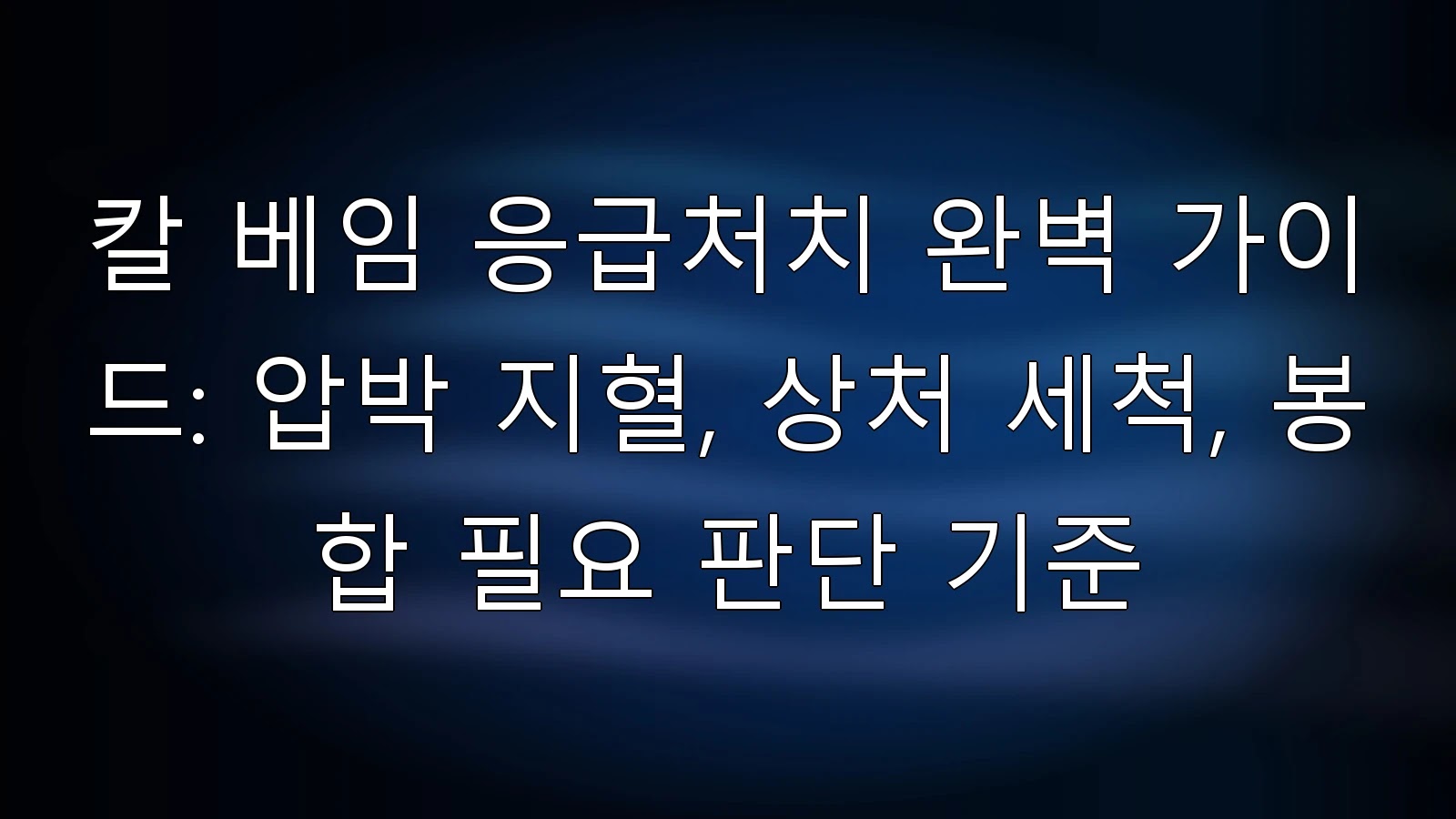 칼 베임 응급처치 완벽 가이드: 압박 지혈, 상처 세척, 봉합 필요 판단 기준